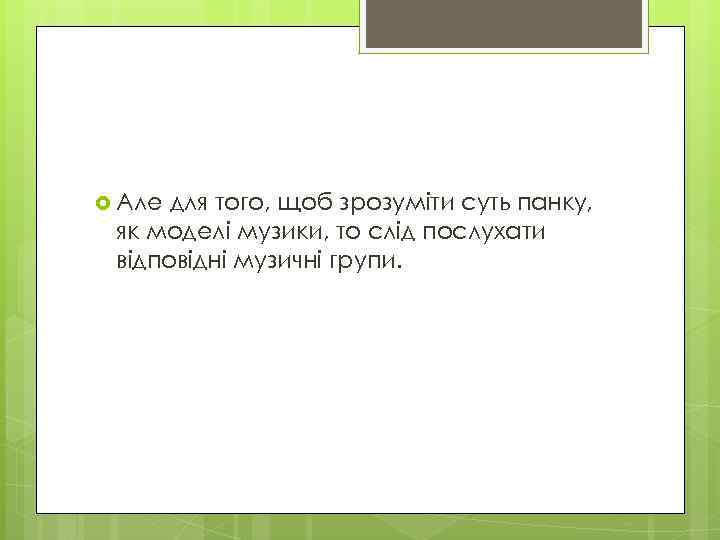 Але для того, щоб зрозуміти суть панку, як моделі музики, то слід послухати відповідні музичні групи.